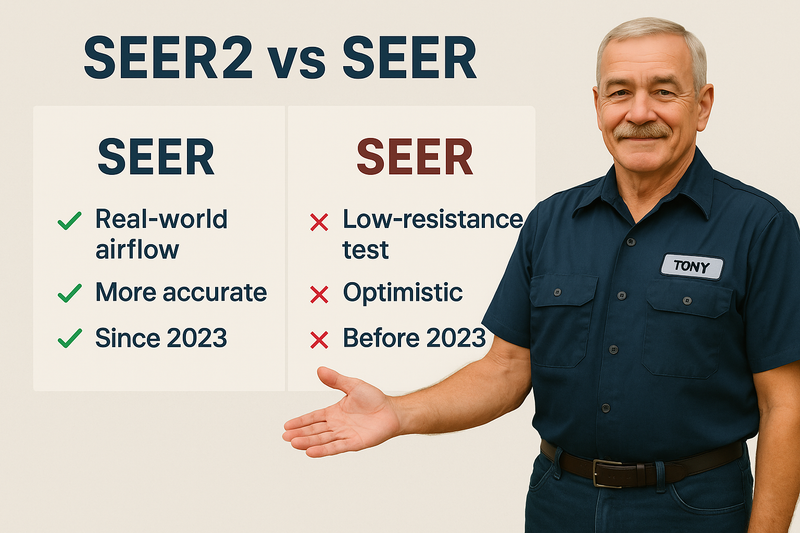 SEER2 vs SEER

SEER

✓ Real-world airflow

✓ More accurate

✓ Since 2023

SEER

✗ Low-resistance test

✗ Optimistic

✗ Before 2023

TONY